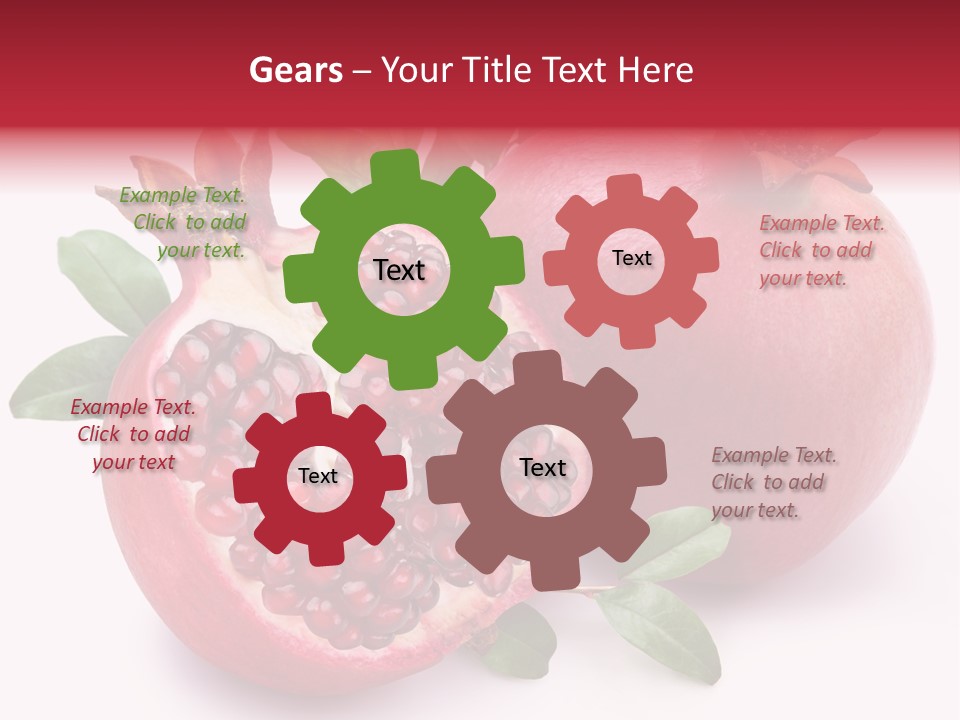 Gears – Your Title Text Here

Example Text. Click to add your text.

Text

Text

Example Text. Click to add your text.

Example Text. Click to add your text

Text

Text

Example Text. Click to add your text.